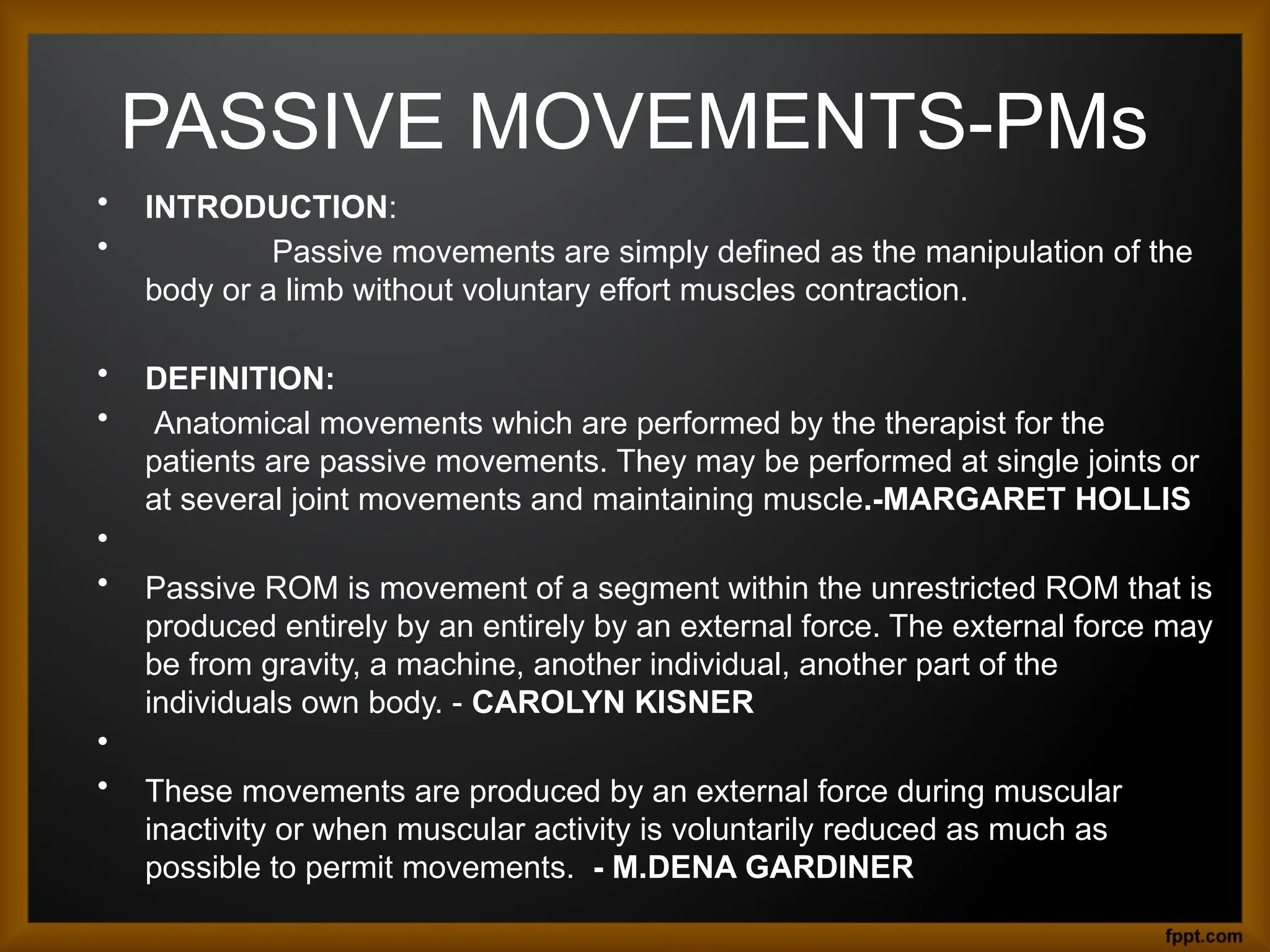 PASSIVE MOVEMENTS-PMs

• INTRODUCTION:

• Passive movements are simply defined as the manipulation of the body or a limb without voluntary effort muscles contraction.

• DEFINITION:

• Anatomical movements which are performed by the therapist for the patients are passive movements. They may be performed at single joints or at several joint movements and maintaining muscle.-MARGARET HOLLIS

•

• Passive ROM is movement of a segment within the unrestricted ROM that is produced entirely by an entirely by an external force. The external force may be from gravity, a machine, another individual, another part of the individuals own body. - CAROLYN KISNER

•

• These movements are produced by an external force during muscular inactivity or when muscular activity is voluntarily reduced as much as possible to permit movements. - M.DENA GARDINER

fppt.com